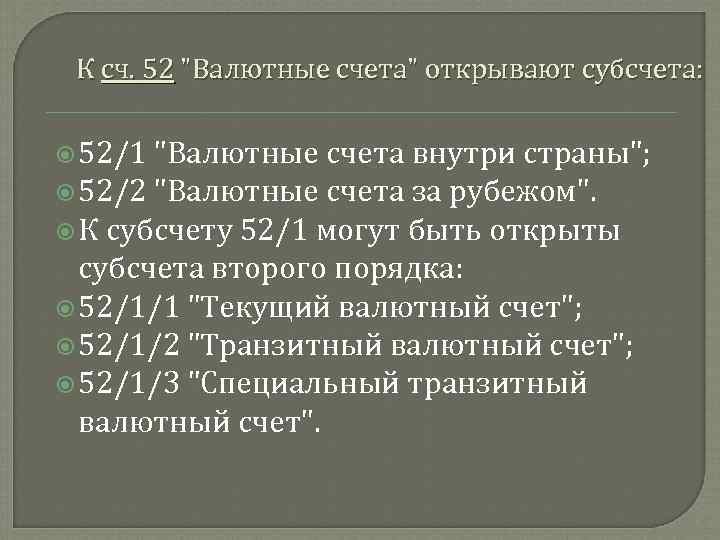 К сч. 52 "Валютные счета" открывают субсчета:

52/1 "Валютные счета внутри страны";
52/2 "Валютные счета за рубежом".
К субсчету 52/1 могут быть открыты субсчета второго порядка:
52/1/1 "Текущий валютный счет";
52/1/2 "Транзитный валютный счет";
52/1/3 "Специальный транзитный валютный счет".